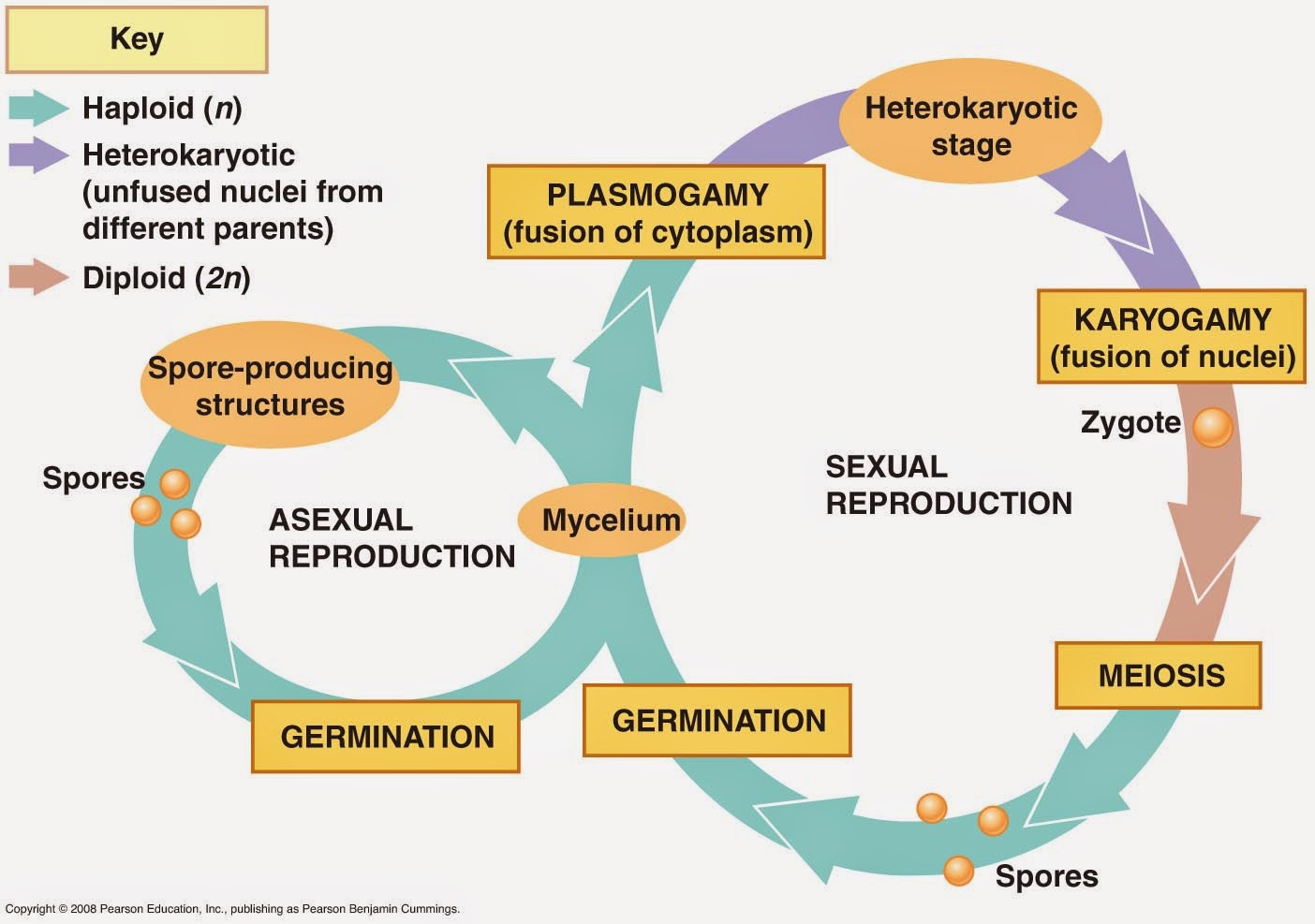 Key

Haploid ($n$)
Heterokaryotic (unfused nuclei from different parents)
Diploid ($2n$)

Heterokaryotic stage

PLASMOGAMY (fusion of cytoplasm)

KARYOGAMY (fusion of nuclei)

Zygote

Spore-producing structures

Spores

ASEXUAL REPRODUCTION

Mycelium

SEXUAL REPRODUCTION

MEIOSIS

GERMINATION

GERMINATION

Spores

Copyright © 2008 Pearson Education, Inc., publishing as Pearson Benjamin Cummings.